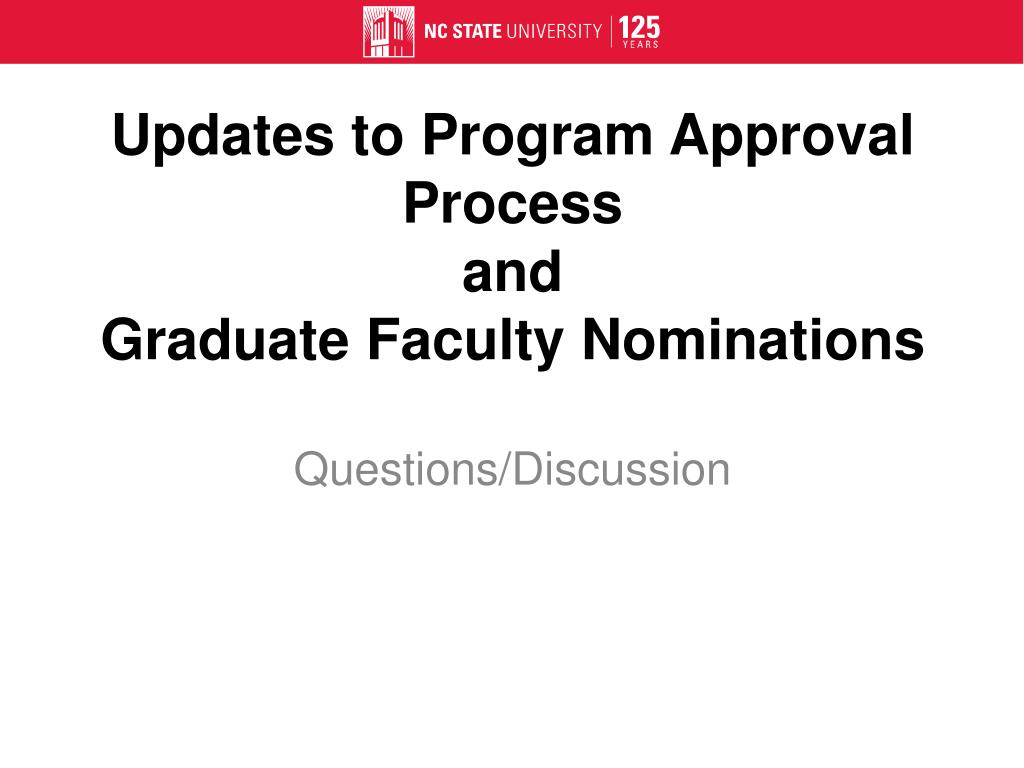 NC STATE UNIVERSITY 125 YEARS

Updates to Program Approval Process
and
Graduate Faculty Nominations

Questions/Discussion